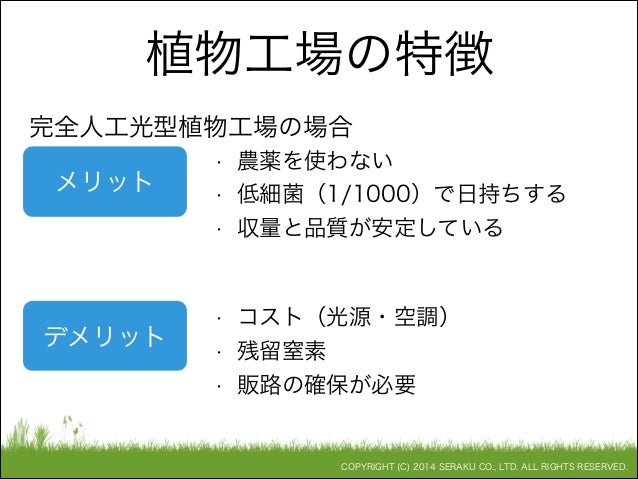 植物工場の特徴

完全人工光型植物工場の場合

メリット

· 農薬を使わない
· 低細菌（1/1000）で日持ちする
· 収量と品質が安定している

デメリット

· コスト（光源・空調）
· 残留窒素
· 販路の確保が必要

COPYRIGHT (C) 2014 SERAKU CO., LTD. ALL RIGHTS RESERVED.